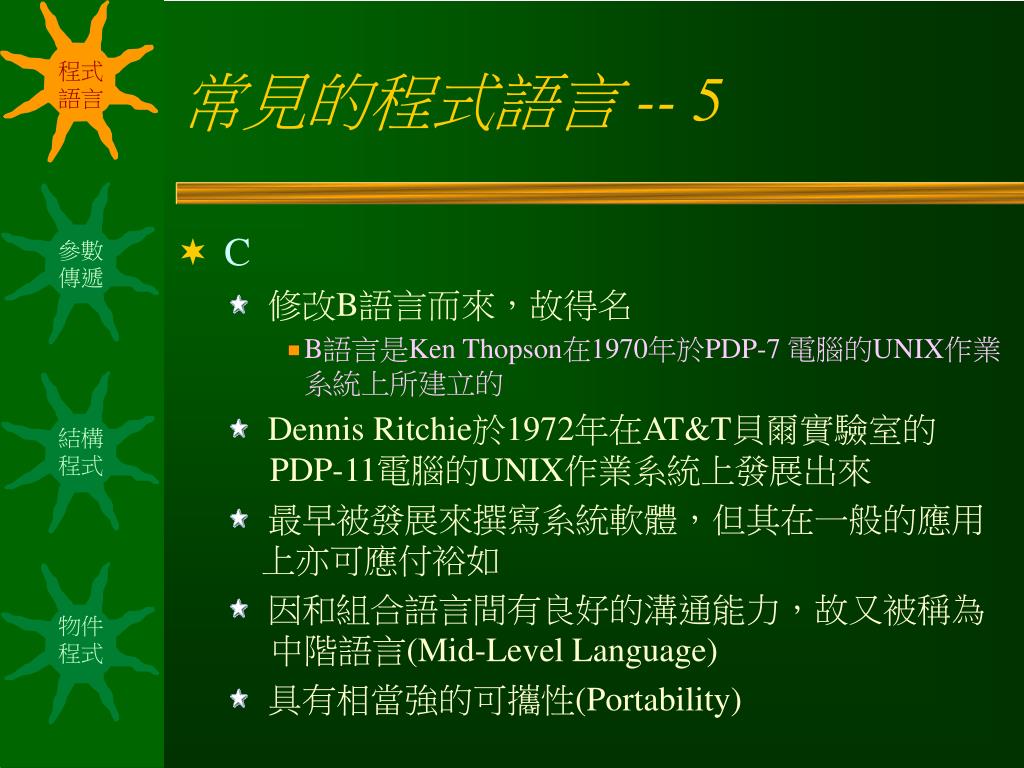 程式語言

參數傳遞

結構程式

物件程式

常見的程式語言 -- 5

C

修改B語言而來，故得名

B語言是Ken Thopson在1970年於PDP-7 電腦的UNIX作業系統上所建立的

Dennis Ritchie於1972年在AT&T貝爾實驗室的PDP-11電腦的UNIX作業系統上發展出來

最早被發展來撰寫系統軟體，但其在一般的應用上亦可應付裕如

因和組合語言間有良好的溝通能力，故又被稱為中階語言(Mid-Level Language)

具有相當強的可攜性(Portability)